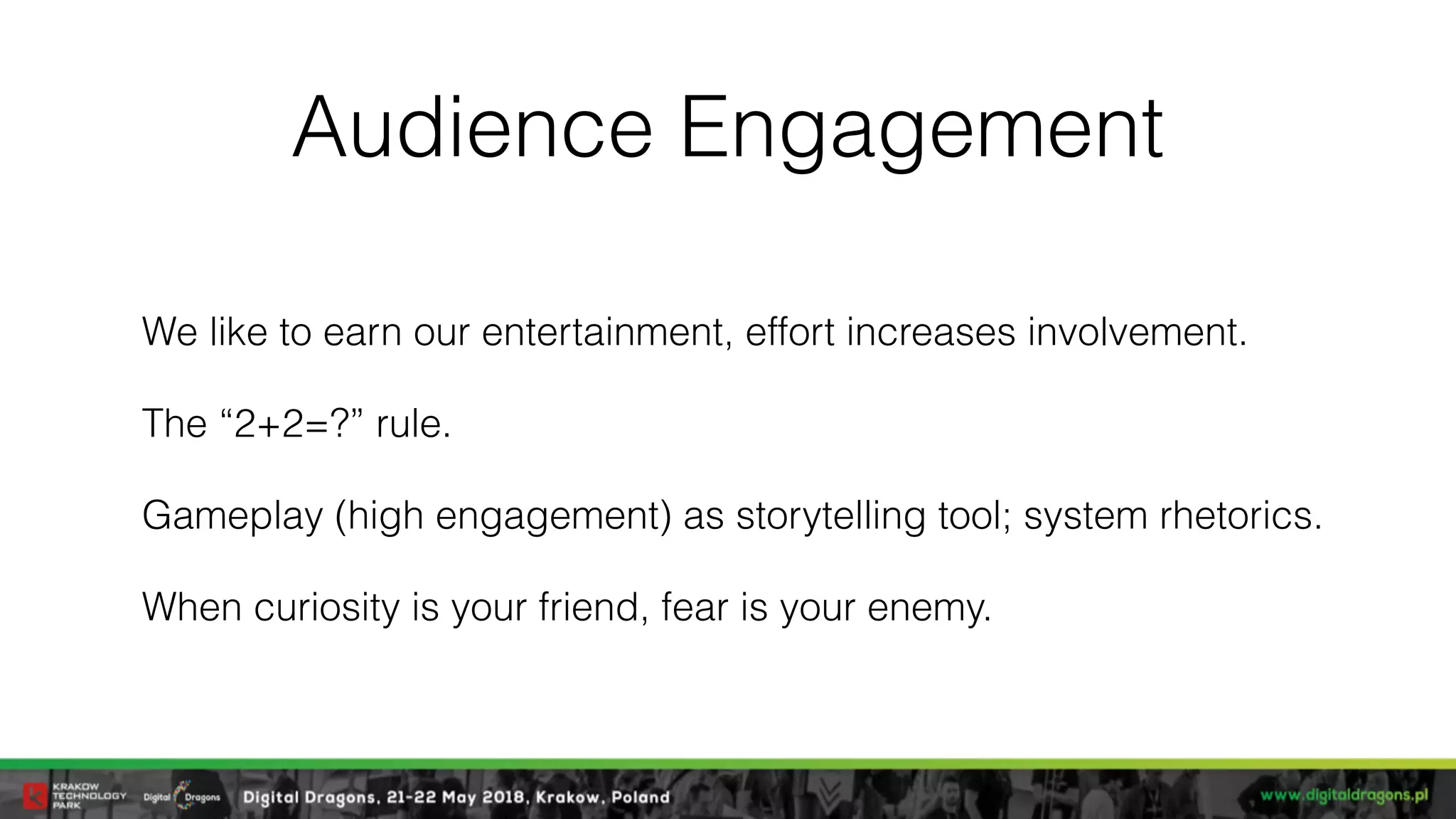 Audience Engagement

We like to earn our entertainment, effort increases involvement.

The “2+2=?” rule.

Gameplay (high engagement) as storytelling tool; system rhetorics.

When curiosity is your friend, fear is your enemy.

KRAKOW TECHNOLOGY PARK Digital Dragons Digital Dragons, 21-22 May 2018, Krakow, Poland www.digitaldragons.pl